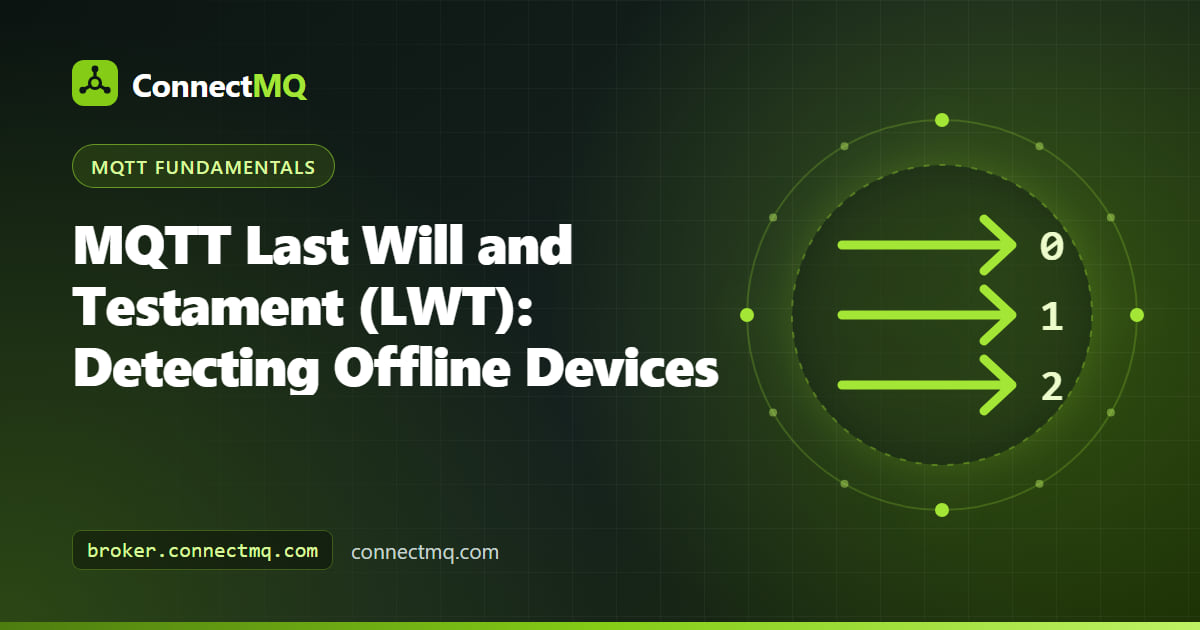 ConnectMQ

MQTT FUNDAMENTALS

MQTT Last Will and Testament (LWT): Detecting Offline Devices

0
1
2

broker.connectmq.com

connectmq.com